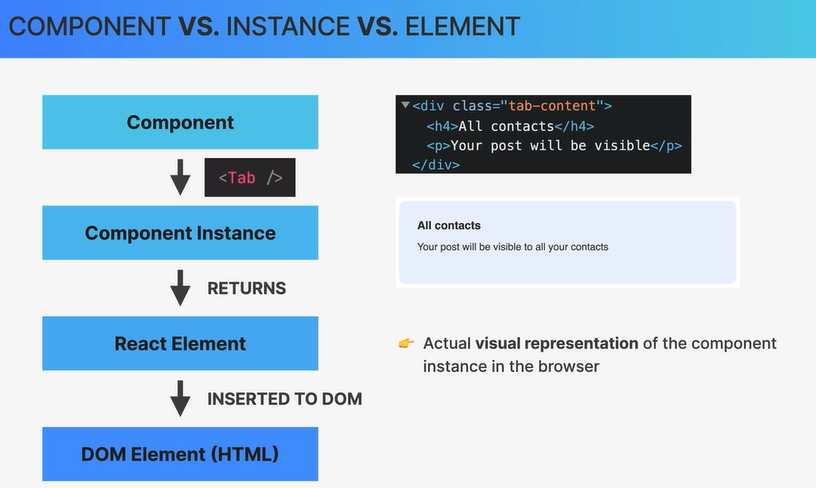 COMPONENT VS. INSTANCE VS. ELEMENT

Component

<Tab />

Component Instance

RETURNS

React Element

INSERTED TO DOM

DOM Element (HTML)

<div class="tab-content">
<h4>All contacts</h4>
<p>Your post will be visible</p>
</div>

All contacts

Your post will be visible to all your contacts

👉 Actual visual representation of the component instance in the browser